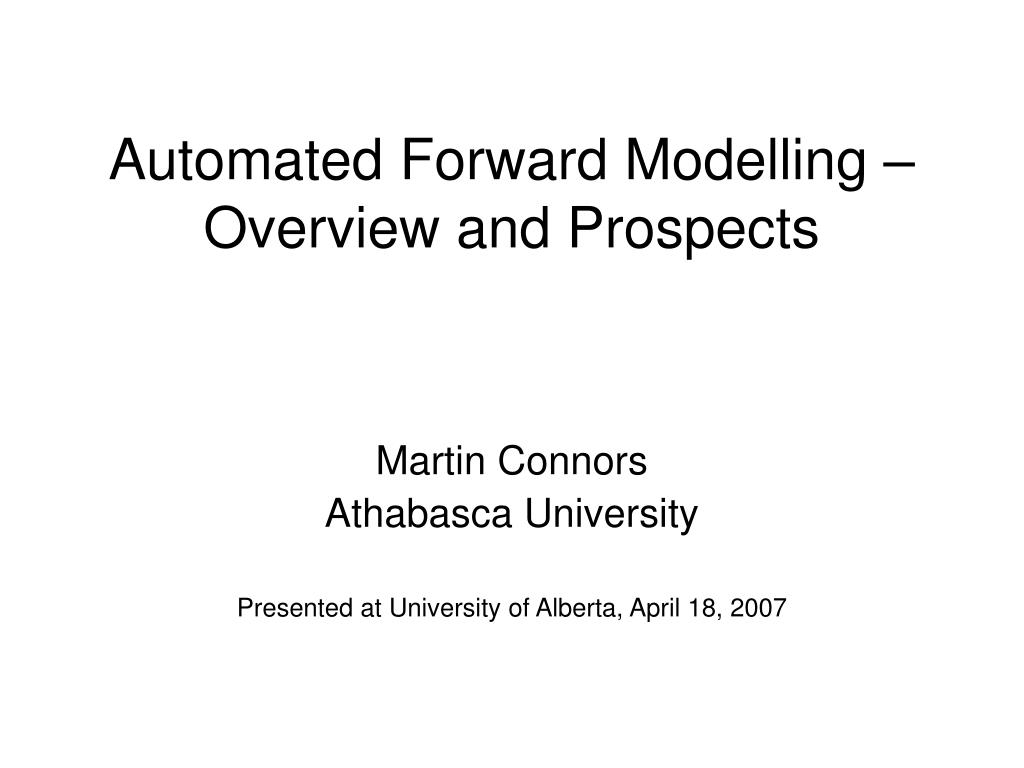 Automated Forward Modelling – Overview and Prospects

Martin Connors
Athabasca University

Presented at University of Alberta, April 18, 2007